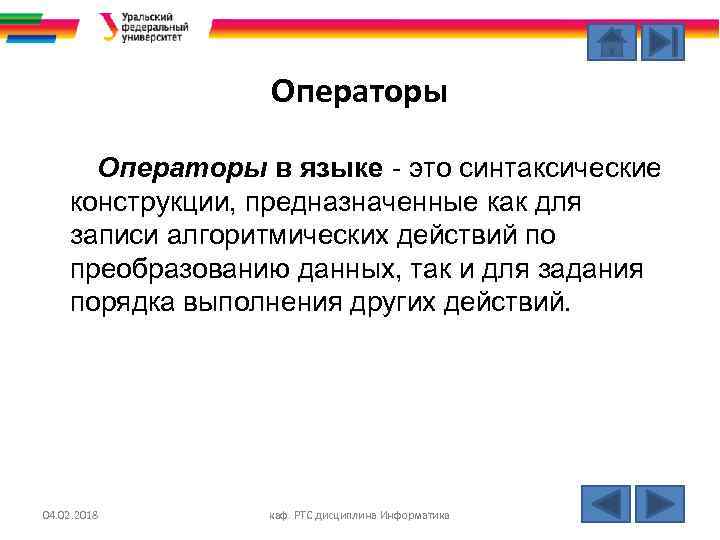 Уральский федеральный университет

Операторы

Операторы в языке - это синтаксические конструкции, предназначенные как для записи алгоритмических действий по преобразованию данных, так и для задания порядка выполнения других действий.

04.02.2018

каф. РТС дисциплина Информатика